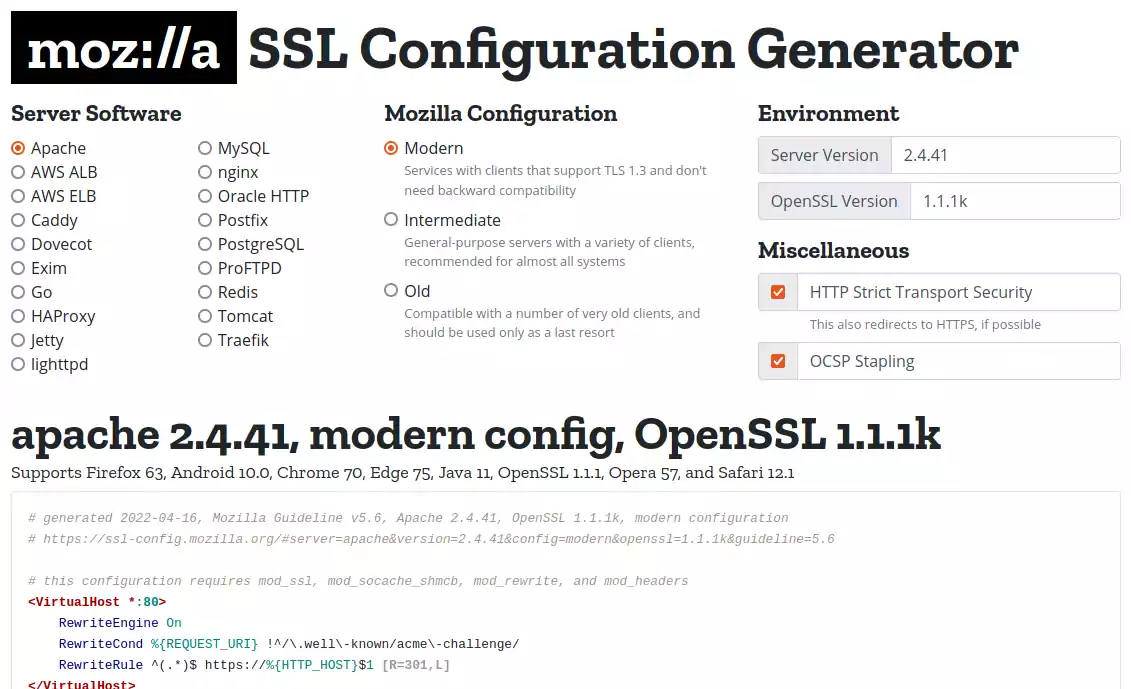 moz://a SSL Configuration Generator

Server Software

Apache
AWS ALB
AWS ELB
Caddy
Dovecot
Exim
Go
HAProxy
Jetty
lighttpd

MySQL
nginx
Oracle HTTP
Postfix
PostgreSQL
ProFTPD
Redis
Tomcat
Traefik

Mozilla Configuration

Modern
Services with clients that support TLS 1.3 and don't need backward compatibility

Intermediate
General-purpose servers with a variety of clients, recommended for almost all systems

Old
Compatible with a number of very old clients, and should be used only as a last resort

Environment

Server Version 2.4.41

OpenSSL Version 1.1.1k

Miscellaneous

HTTP Strict Transport Security
This also redirects to HTTPS, if possible

OCSP Stapling

apache 2.4.41, modern config, OpenSSL 1.1.1k

Supports Firefox 63, Android 10.0, Chrome 70, Edge 75, Java 11, OpenSSL 1.1.1, Opera 57, and Safari 12.1

# generated 2022-04-16, Mozilla Guideline v5.6, Apache 2.4.41, OpenSSL 1.1.1k, modern configuration
# https://ssl-config.mozilla.org/#server=apache&version=2.4.41&config=modern&openssl=1.1.1k&guideline=5.6

# this configuration requires mod_ssl, mod_socache_shmcb, mod_rewrite, and mod_headers
<VirtualHost *:80>
RewriteEngine On
RewriteCond %{REQUEST_URI} !^/\.well\-known/acme\-challenge/
RewriteRule ^(.*)$ https://%{HTTP_HOST}$1 [R=301,L]
</VirtualHost>